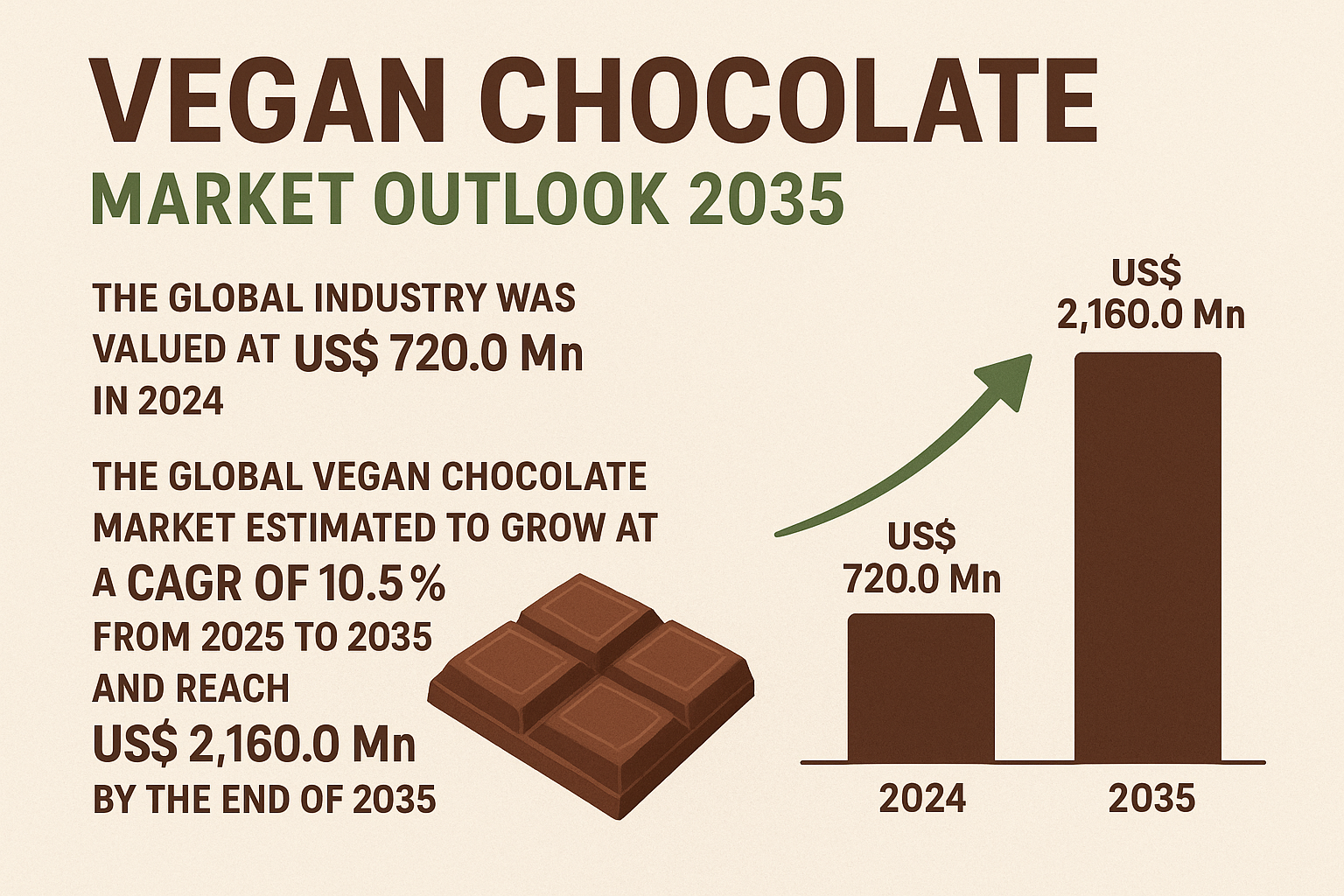 VEGAN CHOCOLATE
MARKET OUTLOOK 2035

THE GLOBAL INDUSTRY WAS VALUED AT US$ 720.0 Mn IN 2024

THE GLOBAL VEGAN CHOCOLATE MARKET ESTIMATED TO GROW AT A CAGR OF 10.5 % FROM 2025 TO 2035 AND REACH US$ 2,160.0 Mn BY THE END OF 2035

US$ 2,160.0 Mn

US$ 720.0 Mn

2024

2035